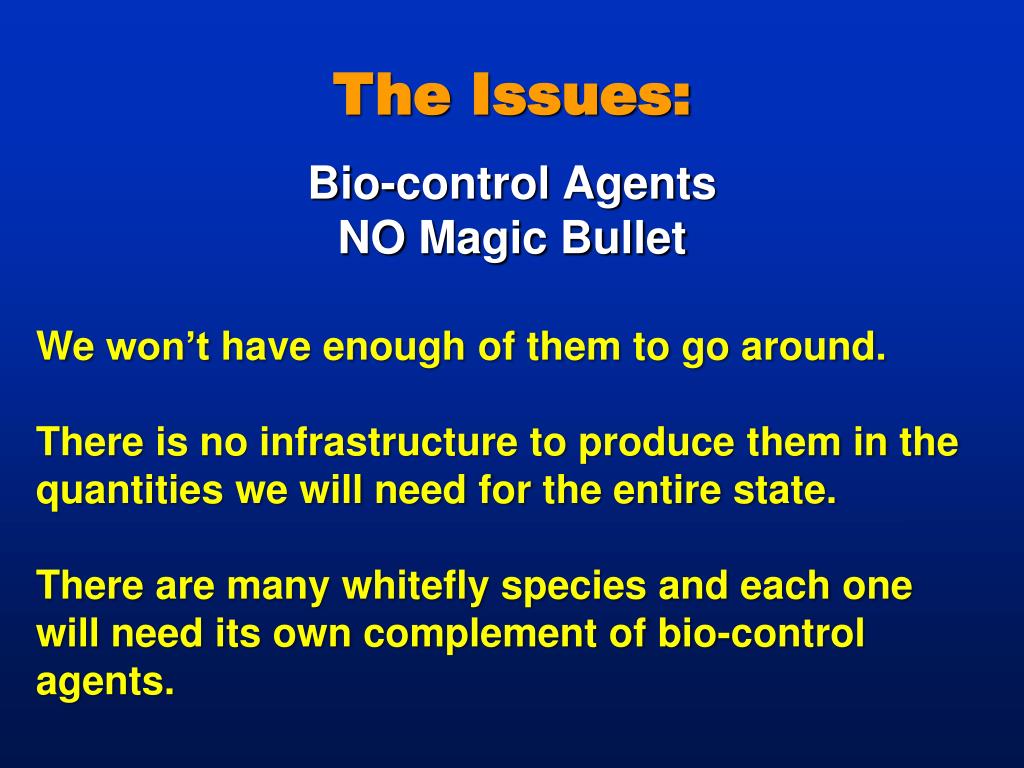 The Issues:

Bio-control Agents
NO Magic Bullet

We won't have enough of them to go around.

There is no infrastructure to produce them in the quantities we will need for the entire state.

There are many whitefly species and each one will need its own complement of bio-control agents.